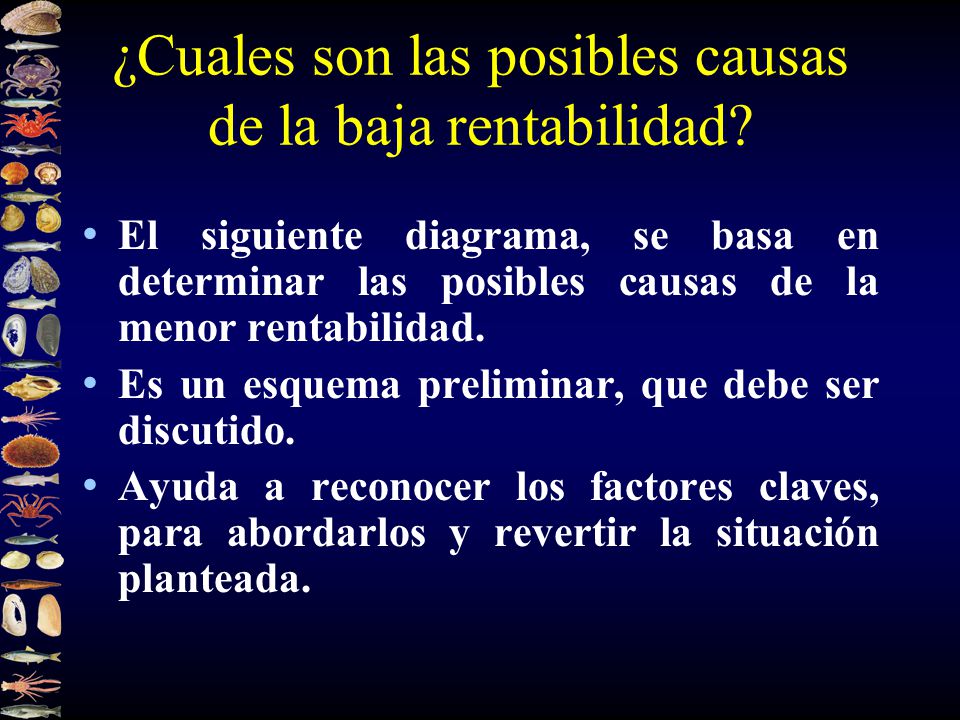 ¿Cuales son las posibles causas de la baja rentabilidad?

• El siguiente diagrama, se basa en determinar las posibles causas de la menor rentabilidad.
• Es un esquema preliminar, que debe ser discutido.
• Ayuda a reconocer los factores claves, para abordarlos y revertir la situación planteada.